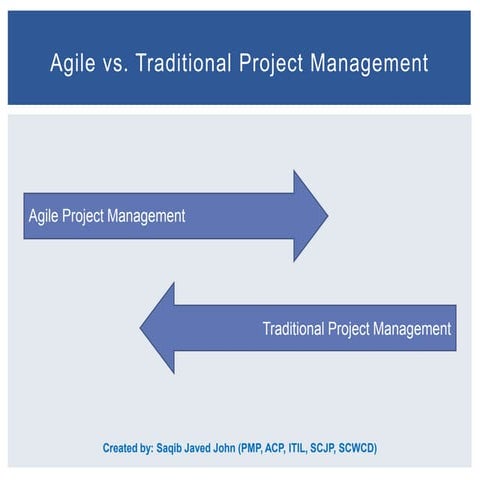 Agile vs. Traditional Project Management

Agile Project Management

Traditional Project Management

Created by: Saqib Javed John (PMP, ACP, ITIL, SCJP, SCWCD)